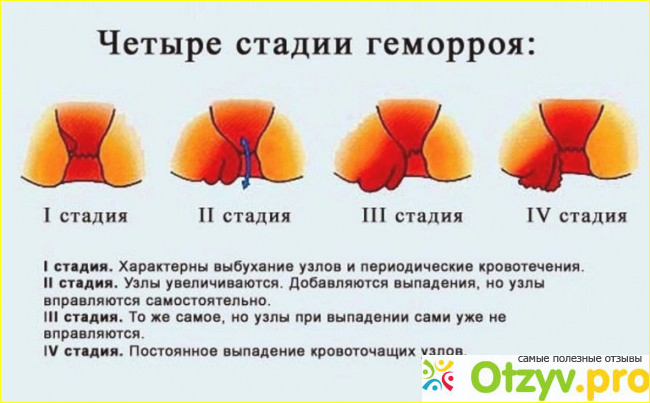 Четыре стадии геморроя:

I стадия

II стадия

III стадия

IV стадия

I стадия. Характерны выбухание узлов и периодические кровотечения.
II стадия. Узлы увеличиваются. Добавляются выпадения, но узлы вправляются самостоятельно.
III стадия. То же самое, но узлы при выпадении сами уже не вправляются.
IV стадия. Постоянное выпадение кровоточащих узлов.

самые полезные отзывы
Otzyv.pro